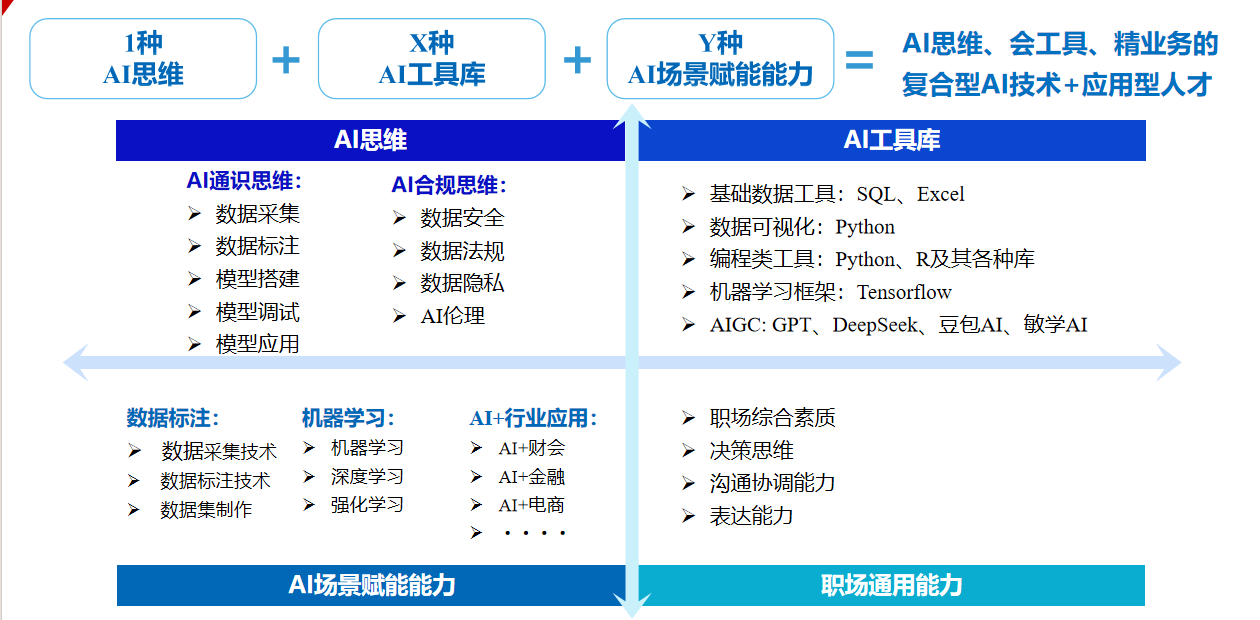 1种
AI思维

+

X种
AI工具库

+

Y种
AI场景赋能能力

=

AI思维、会工具、精业务的复合型AI技术+应用型人才

AI思维

AI通识思维:
➢ 数据采集
➢ 数据标注
➢ 模型搭建
➢ 模型调试
➢ 模型应用

AI合规思维:
➢ 数据安全
➢ 数据法规
➢ 数据隐私
➢ AI伦理

AI工具库

➢ 基础数据工具：SQL、Excel
➢ 数据可视化：Python
➢ 编程类工具：Python、R及其各种库
➢ 机器学习框架：Tensorflow
➢ AIGC: GPT、DeepSeek、豆包AI、敏学AI

数据标注:
➢ 数据采集技术
➢ 数据标注技术
➢ 数据集制作

机器学习:
➢ 机器学习
➢ 深度学习
➢ 强化学习

AI+行业应用:
➢ AI+财会
➢ AI+金融
➢ AI+电商
➢ ····

➢ 职场综合素质
➢ 决策思维
➢ 沟通协调能力
➢ 表达能力

AI场景赋能能力

职场通用能力